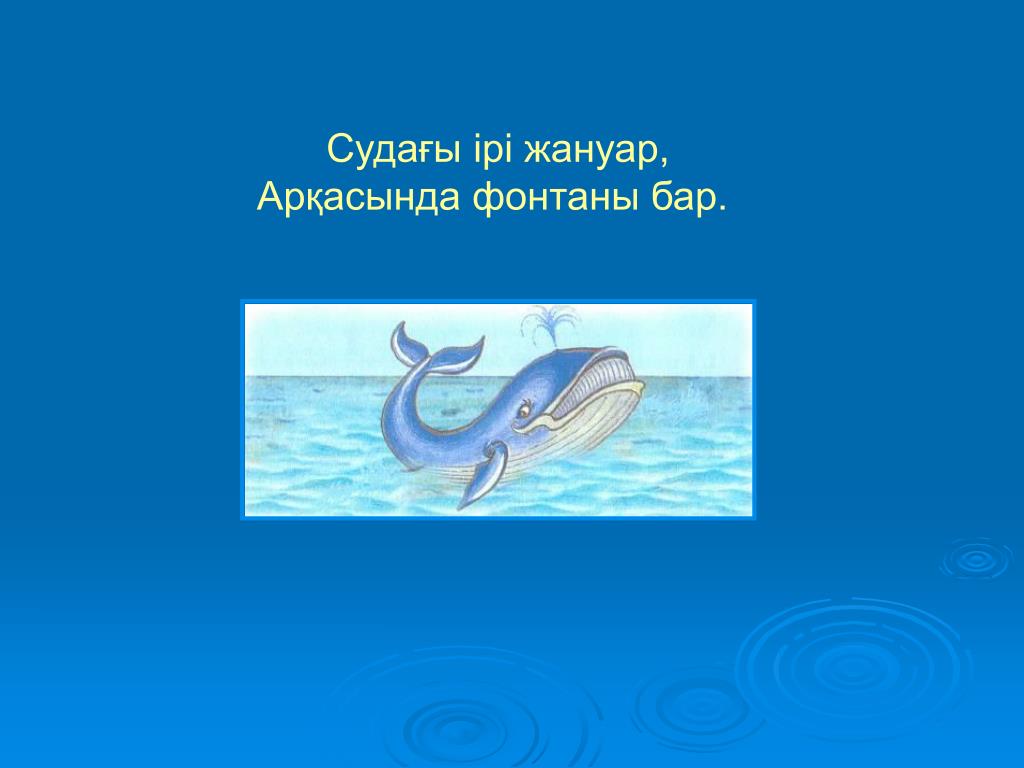 Судағы ірі жануар,
Арқасында фонтаны бар.